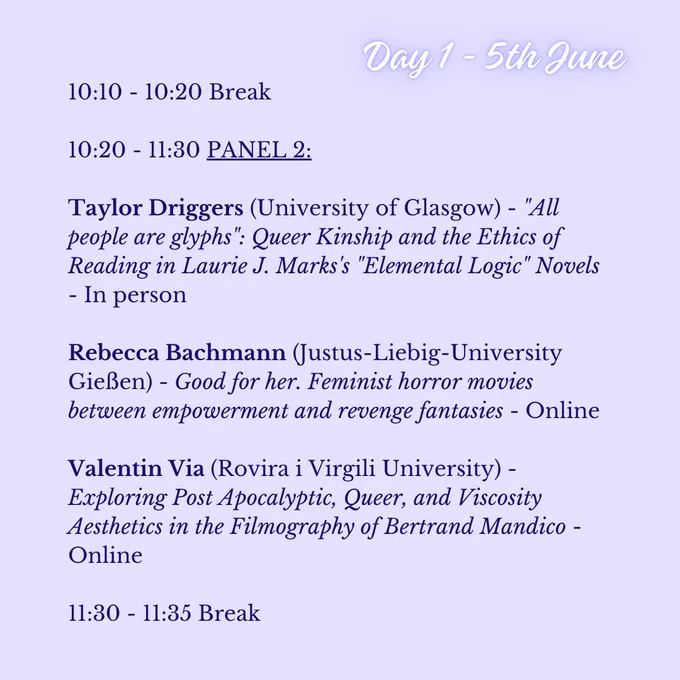 Day 1 - 5th June

10:10 - 10:20 Break

10:20 - 11:30 PANEL 2:

Taylor Driggers (University of Glasgow) - "All people are glyphs": Queer Kinship and the Ethics of Reading in Laurie J. Marks's "Elemental Logic" Novels - In person

Rebecca Bachmann (Justus-Liebig-University Gießen) - Good for her. Feminist horror movies between empowerment and revenge fantasies - Online

Valentin Via (Rovira i Virgili University) - Exploring Post Apocalyptic, Queer, and Viscosity Aesthetics in the Filmography of Bertrand Mandico - Online

11:30 - 11:35 Break